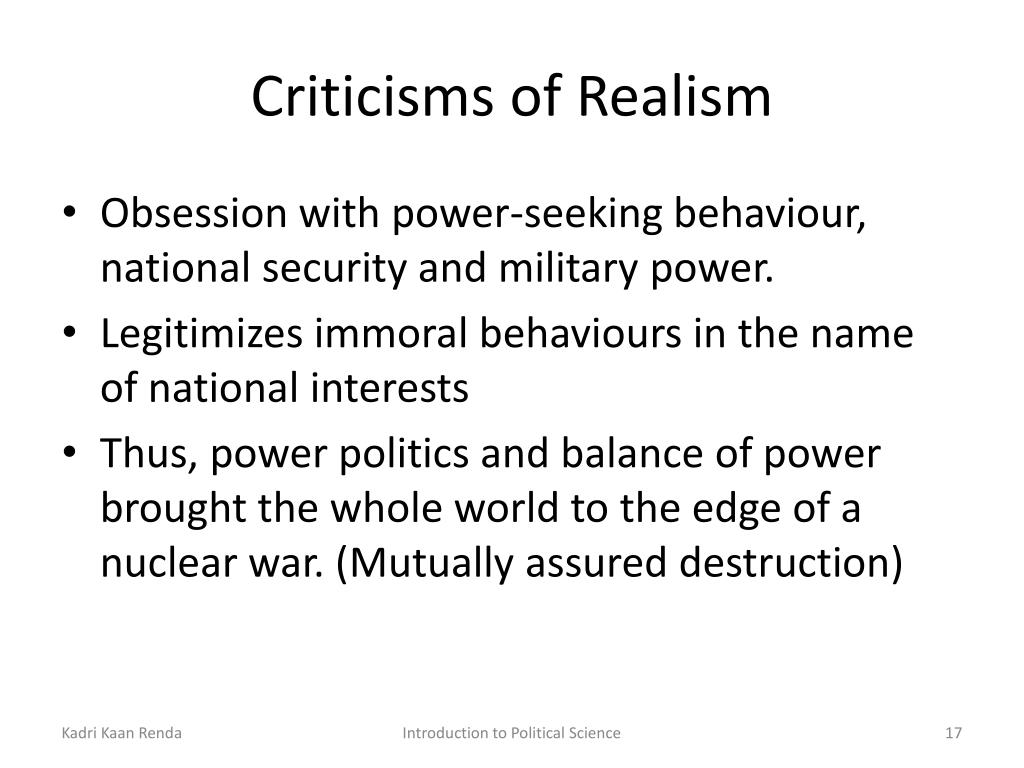 Criticisms of Realism

• Obsession with power-seeking behaviour, national security and military power.
• Legitimizes immoral behaviours in the name of national interests
• Thus, power politics and balance of power brought the whole world to the edge of a nuclear war. (Mutually assured destruction)

Kadri Kaan Renda
Introduction to Political Science
17